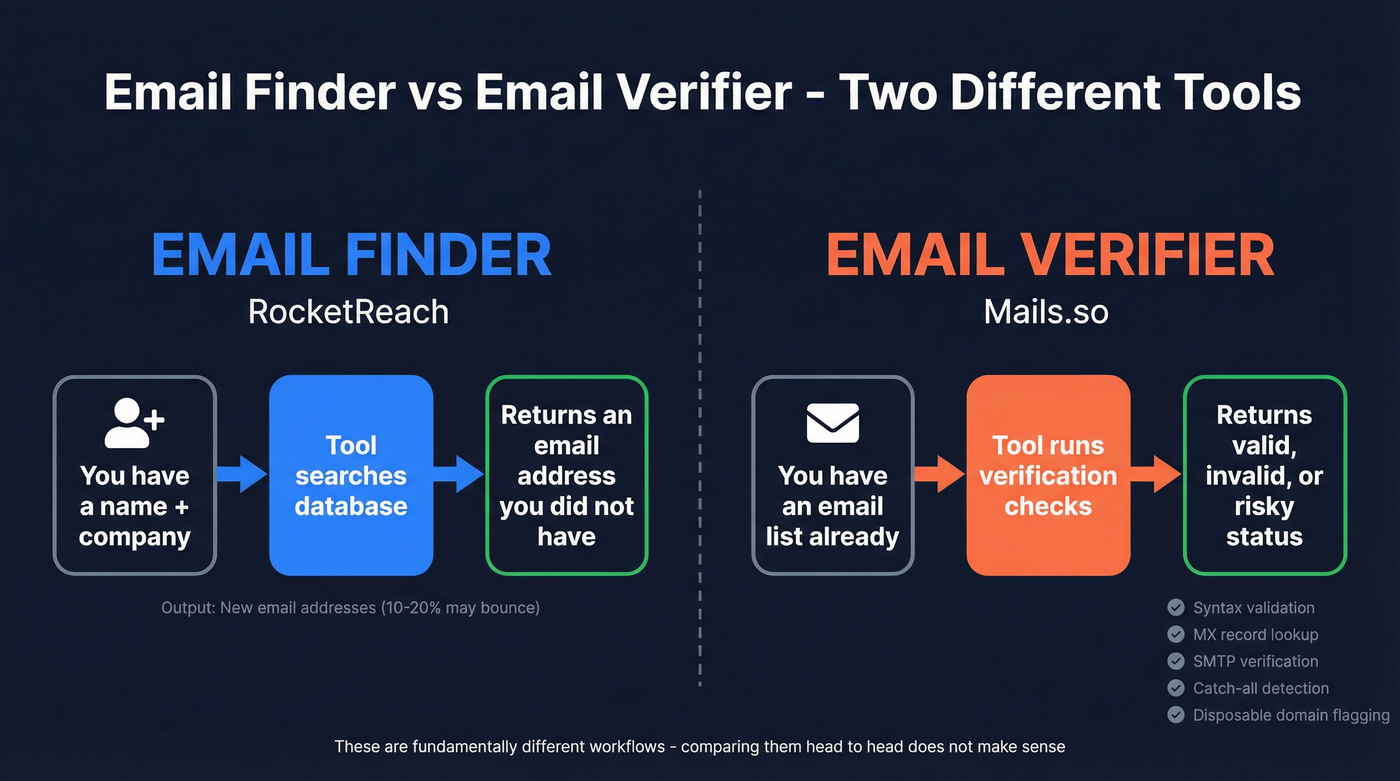 Email Finder vs Email Verifier - Two Different Tools

EMAIL FINDER
RocketReach

You have a name + company

Tool searches database

Returns an email address you did not have

Output: New email addresses (10-20% may bounce)

EMAIL VERIFIER
Mails.so

You have an email list already

Tool runs verification checks

Returns valid, invalid, or risky status

Syntax validation
MX record lookup
SMTP verification
Catch-all detection
Disposable domain flagging

These are fundamentally different workflows - comparing them head to head does not make sense